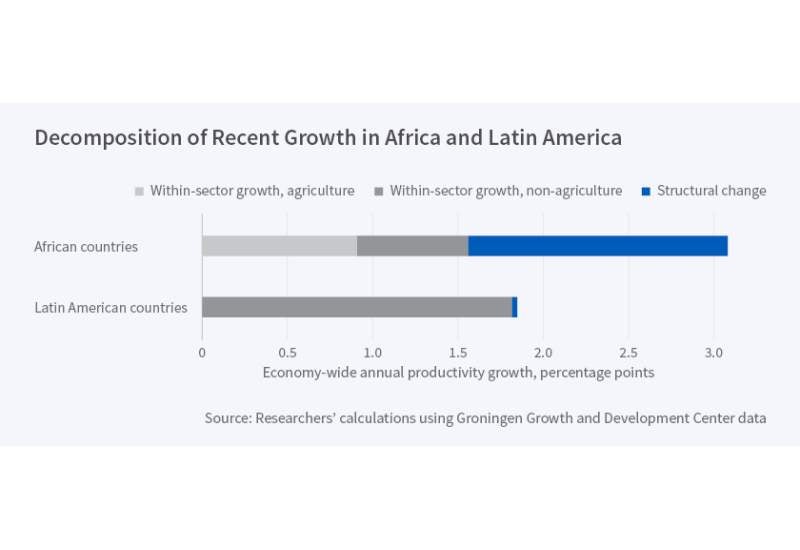 Decomposition of Recent Growth in Africa and Latin America

Within-sector growth, agriculture Within-sector growth, non-agriculture Structural change

African countries

Latin American countries

0 0.5 1.0 1.5 2.0 2.5 3.0

Economy-wide annual productivity growth, percentage points

Source: Researchers' calculations using Groningen Growth and Development Center data